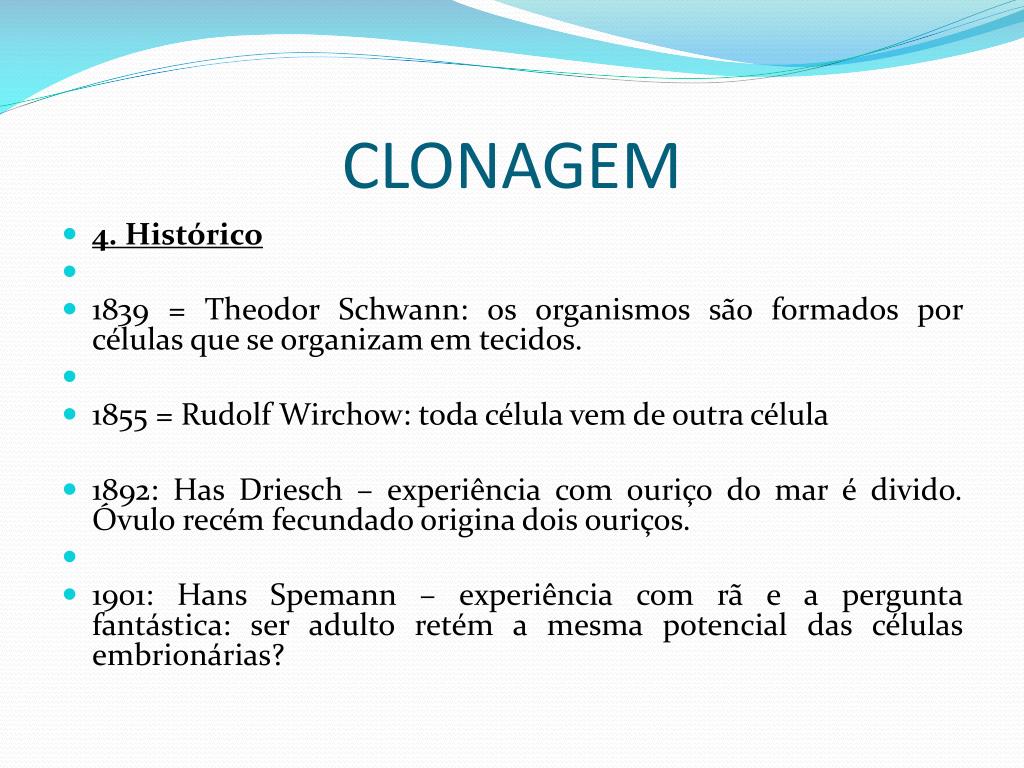 CLONAGEM

4. Histórico

1839 = Theodor Schwann: os organismos são formados por células que se organizam em tecidos.

1855 = Rudolf Wirchow: toda célula vem de outra célula

1892: Has Driesch – experiência com ouriço do mar é divido. Óvulo recém fecundado origina dois ouriços.

1901: Hans Spemann – experiência com rã e a pergunta fantástica: ser adulto retém a mesma potencial das células embrionárias?